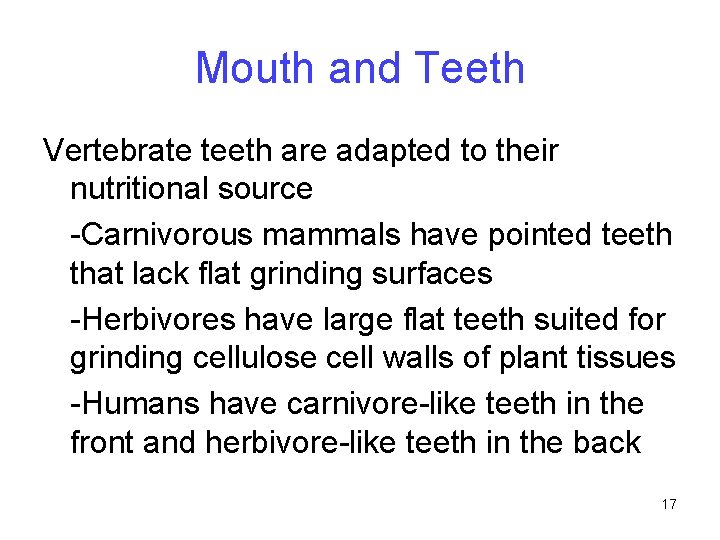 Mouth and Teeth

Vertebrate teeth are adapted to their nutritional source

-Carnivorous mammals have pointed teeth that lack flat grinding surfaces

-Herbivores have large flat teeth suited for grinding cellulose cell walls of plant tissues

-Humans have carnivore-like teeth in the front and herbivore-like teeth in the back

17